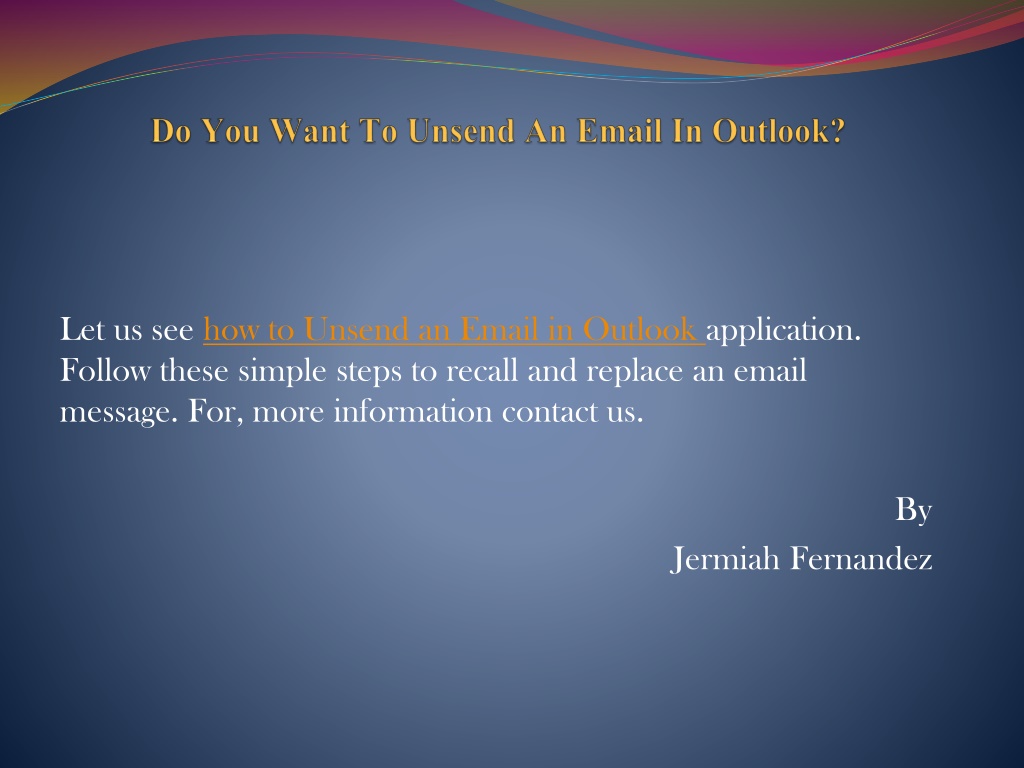 Do You Want To Unsend An Email In Outlook?

Let us see how to Unsend an Email in Outlook application. Follow these simple steps to recall and replace an email message. For, more information contact us.

By
Jermiah Fernandez